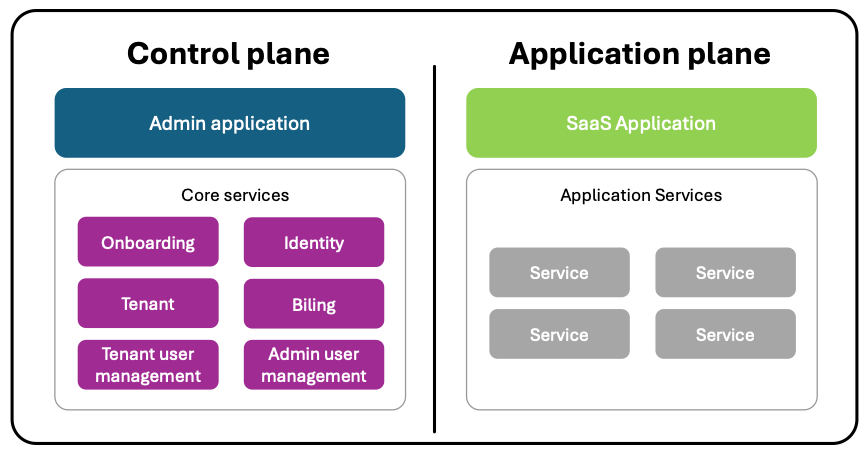 Control plane

Admin application

Core services

Onboarding

Identity

Tenant

Biling

Tenant user management

Admin user management

Application plane

SaaS Application

Application Services

Service

Service

Service

Service